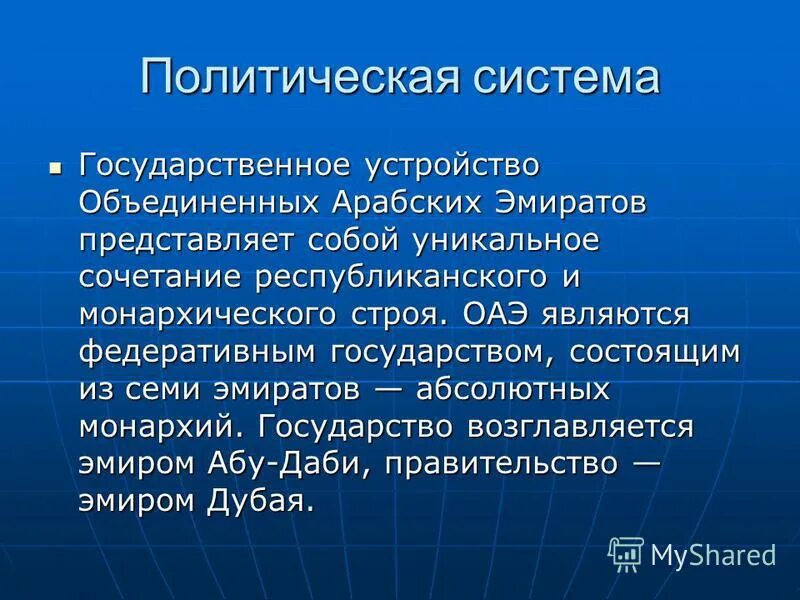 Политическая система

Государственное устройство Объединенных Арабских Эмиратов представляет собой уникальное сочетание республиканского и монархического строя. ОАЭ являются федеративным государством, состоящим из семи эмиратов — абсолютных монархий. Государство возглавляется эмиром Абу-Даби, правительство — эмиром Дубая.

MyShared